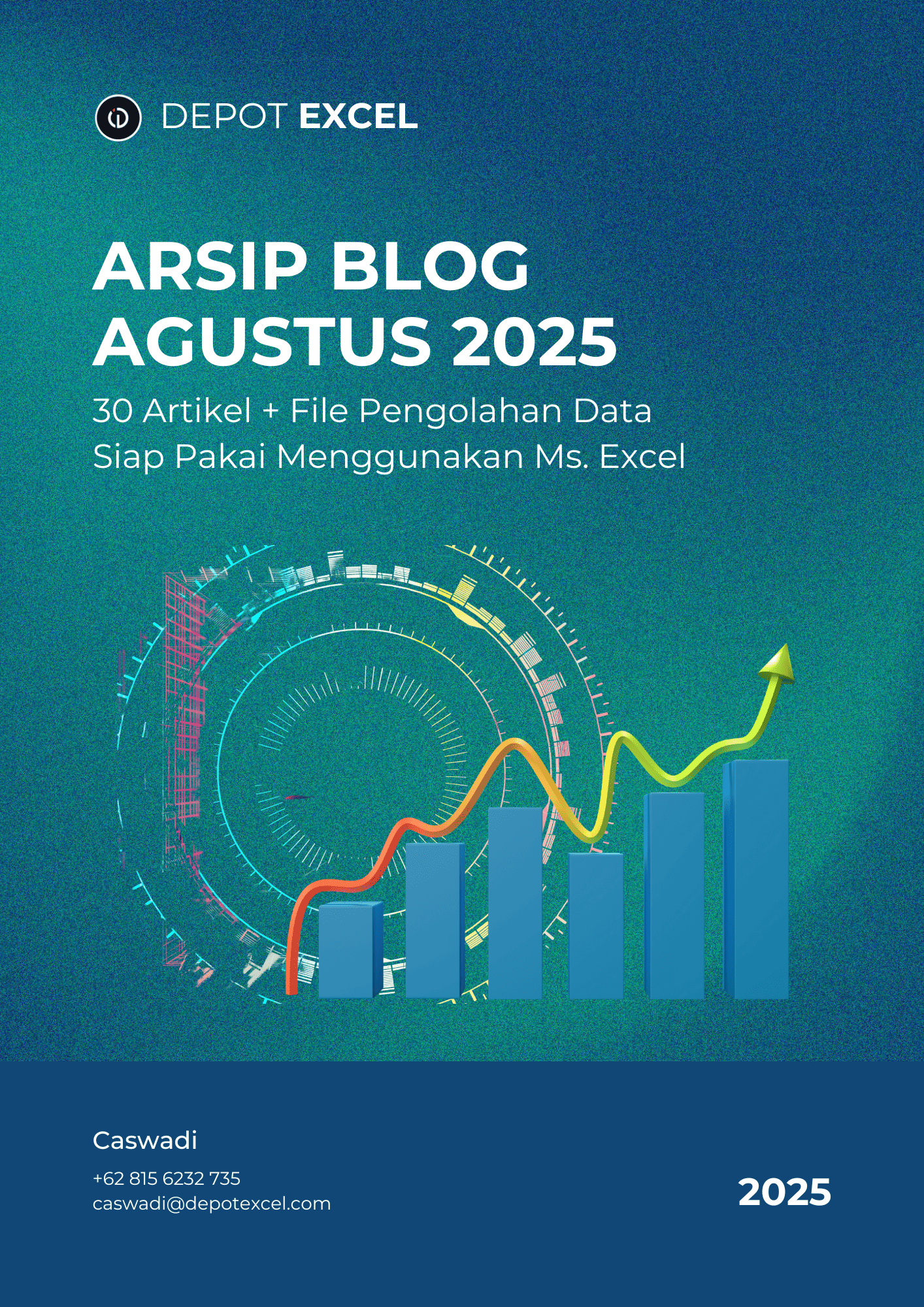 DEPOT EXCEL

ARSIP BLOG AGUSTUS 2025

30 Artikel + File Pengolahan Data Siap Pakai Menggunakan Ms. Excel

Caswadi

+62 815 6232 735
caswadi@depotexcel.com

2025